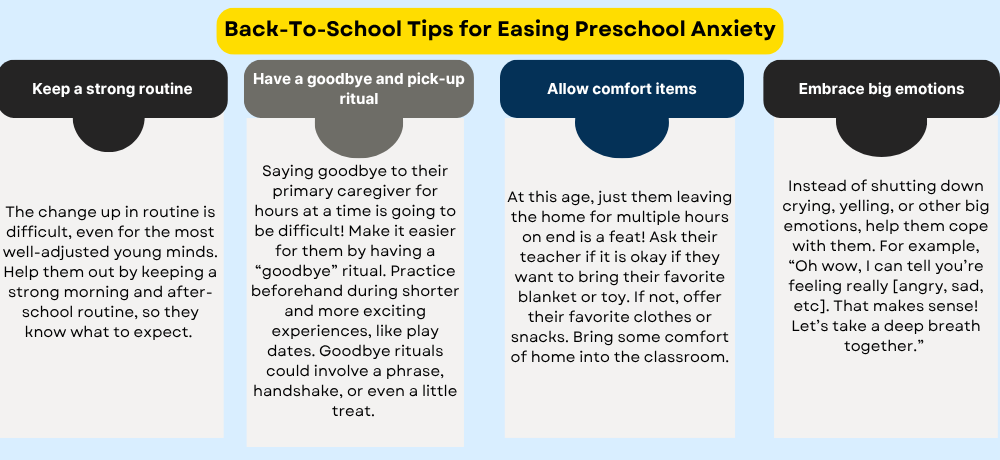 Back-To-School Tips for Easing Preschool Anxiety

Keep a strong routine

The change up in routine is difficult, even for the most well-adjusted young minds. Help them out by keeping a strong morning and after-school routine, so they know what to expect.

Have a goodbye and pick-up ritual

Saying goodbye to their primary caregiver for hours at a time is going to be difficult! Make it easier for them by having a "goodbye" ritual. Practice beforehand during shorter and more exciting experiences, like play dates. Goodbye rituals could involve a phrase, handshake, or even a little treat.

Allow comfort items

At this age, just them leaving the home for multiple hours on end is a feat! Ask their teacher if it is okay if they want to bring their favorite blanket or toy. If not, offer their favorite clothes or snacks. Bring some comfort of home into the classroom.

Embrace big emotions

Instead of shutting down crying, yelling, or other big emotions, help them cope with them. For example, "Oh wow, I can tell you're feeling really [angry, sad, etc]. That makes sense! Let's take a deep breath together."